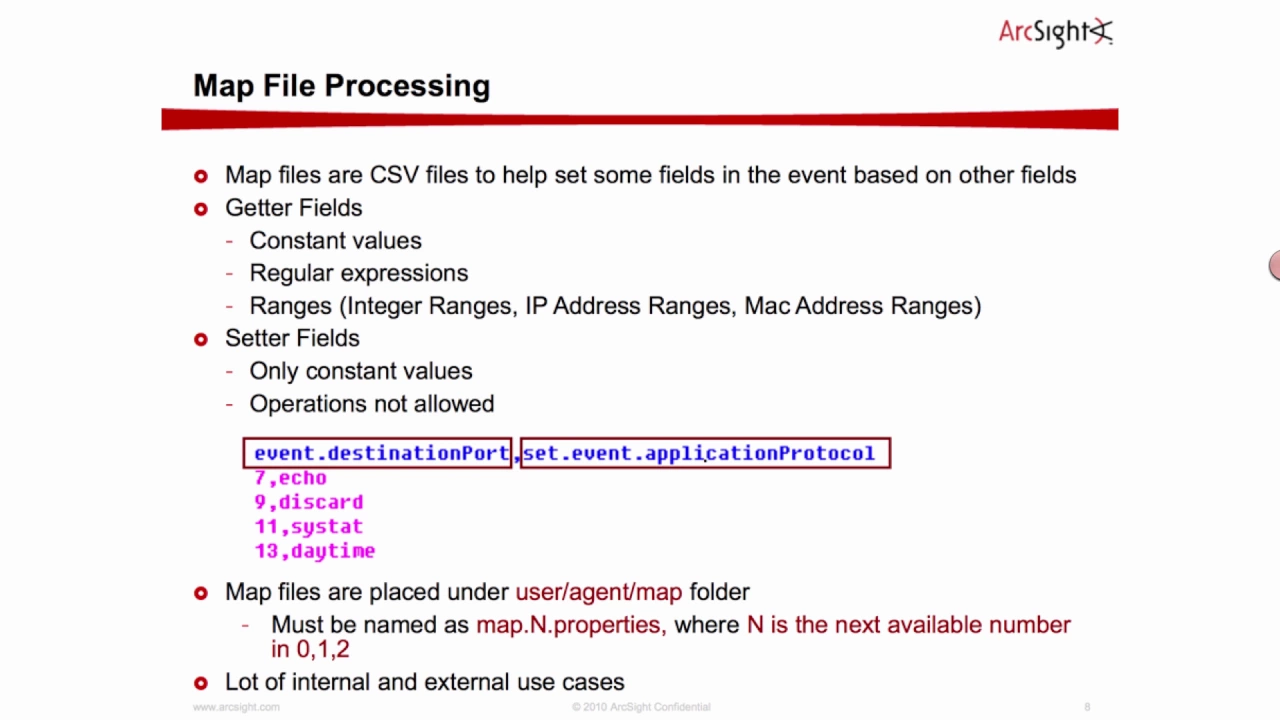 ArcSight

Map File Processing

Map files are CSV files to help set some fields in the event based on other fields

Getter Fields
- Constant values
- Regular expressions
- Ranges (Integer Ranges, IP Address Ranges, Mac Address Ranges)

Setter Fields
- Only constant values
- Operations not allowed

event.destinationPort,set.event.applicationProtocol
7,echo
9,discard
11,systat
13,daytime

Map files are placed under user/agent/map folder
- Must be named as map.N.properties, where N is the next available number in 0,1,2

Lot of internal and external use cases

www.arcsight.com © 2010 ArcSight Confidential 8